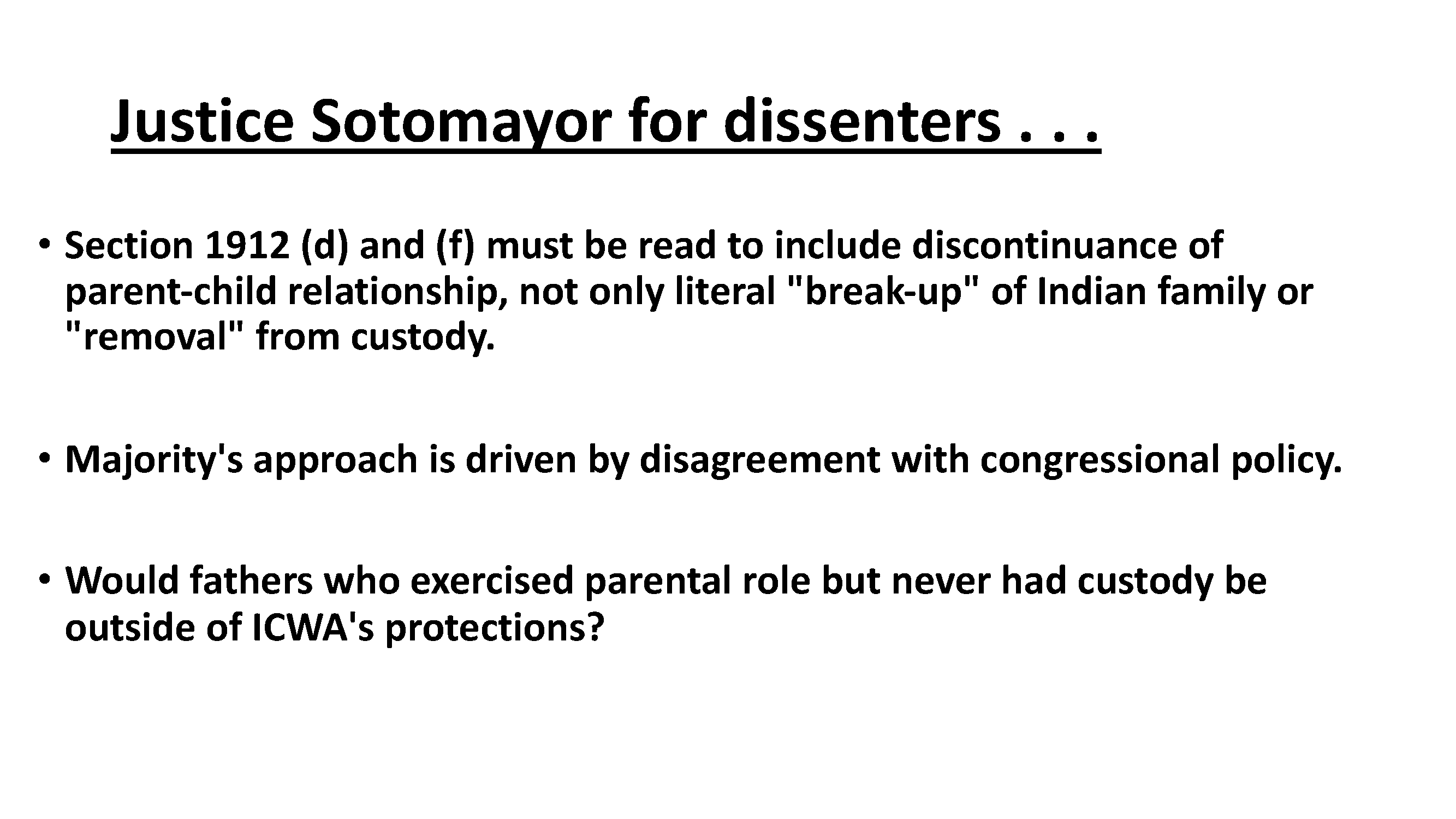 Justice Sotomayor for dissenters . . .

• Section 1912 (d) and (f) must be read to include discontinuance of parent-child relationship, not only literal "break-up" of Indian family or "removal" from custody.

• Majority's approach is driven by disagreement with congressional policy.

• Would fathers who exercised parental role but never had custody be outside of ICWA's protections?